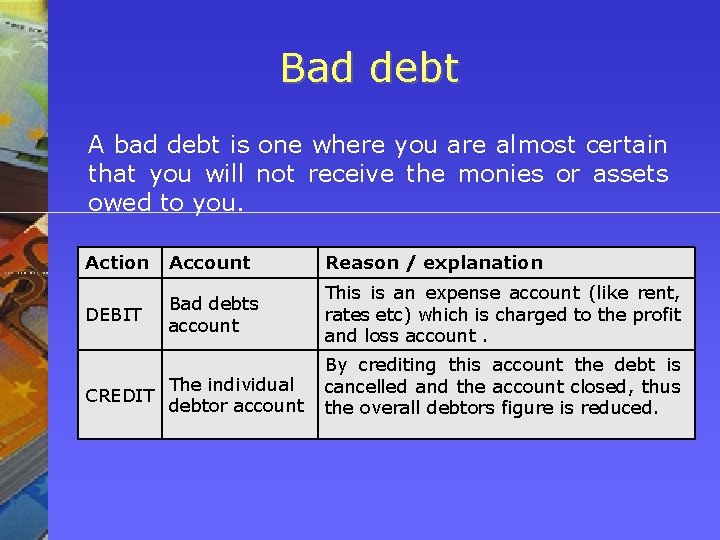 Bad debt

A bad debt is one where you are almost certain that you will not receive the monies or assets owed to you.

| Action | Account | Reason / explanation |
|---|---|---|
| DEBIT | Bad debts account | This is an expense account (like rent, rates etc) which is charged to the profit and loss account . |
| CREDIT | The individual debtor account | By crediting this account the debt is cancelled and the account closed, thus the overall debtors figure is reduced. |